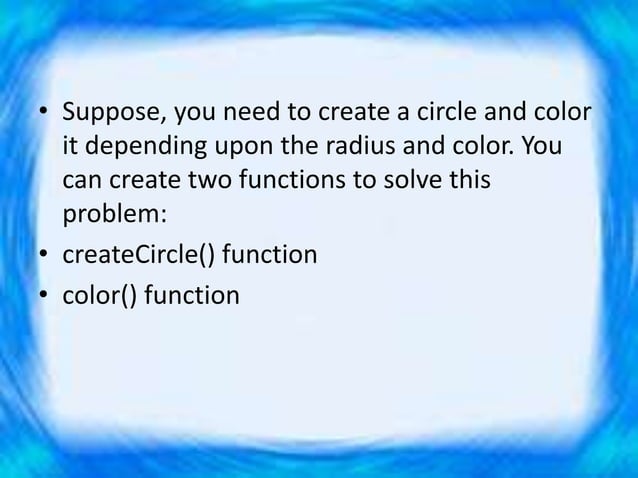 • Suppose, you need to create a circle and color it depending upon the radius and color. You can create two functions to solve this problem:

• createCircle() function

• color() function